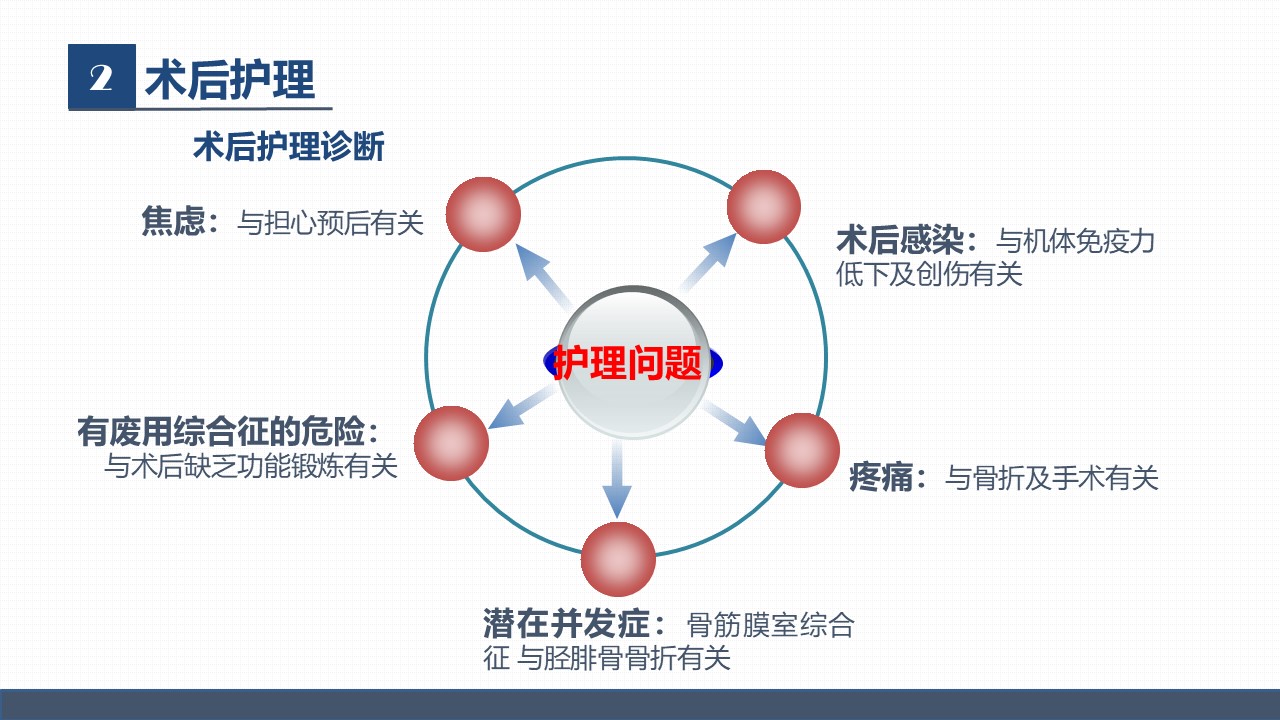 2 术后护理

术后护理诊断

焦虑：与担心预后有关

术后感染：与机体免疫力低下及创伤有关

护理问题

有废用综合征的危险：与术后缺乏功能锻炼有关

疼痛：与骨折及手术有关

潜在并发症：骨筋膜室综合征 与胫腓骨骨折有关